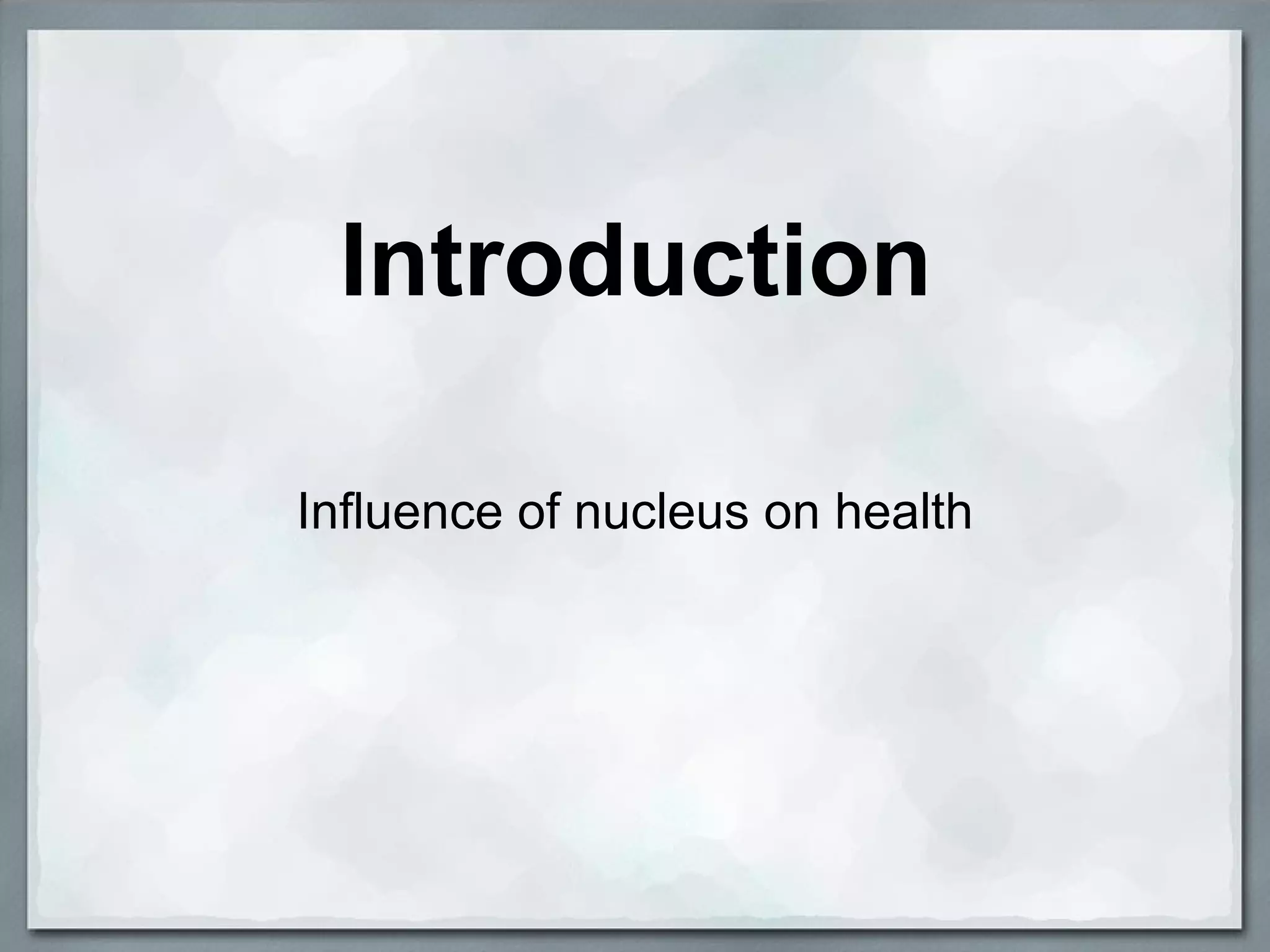 Introduction

Influence of nucleus on health